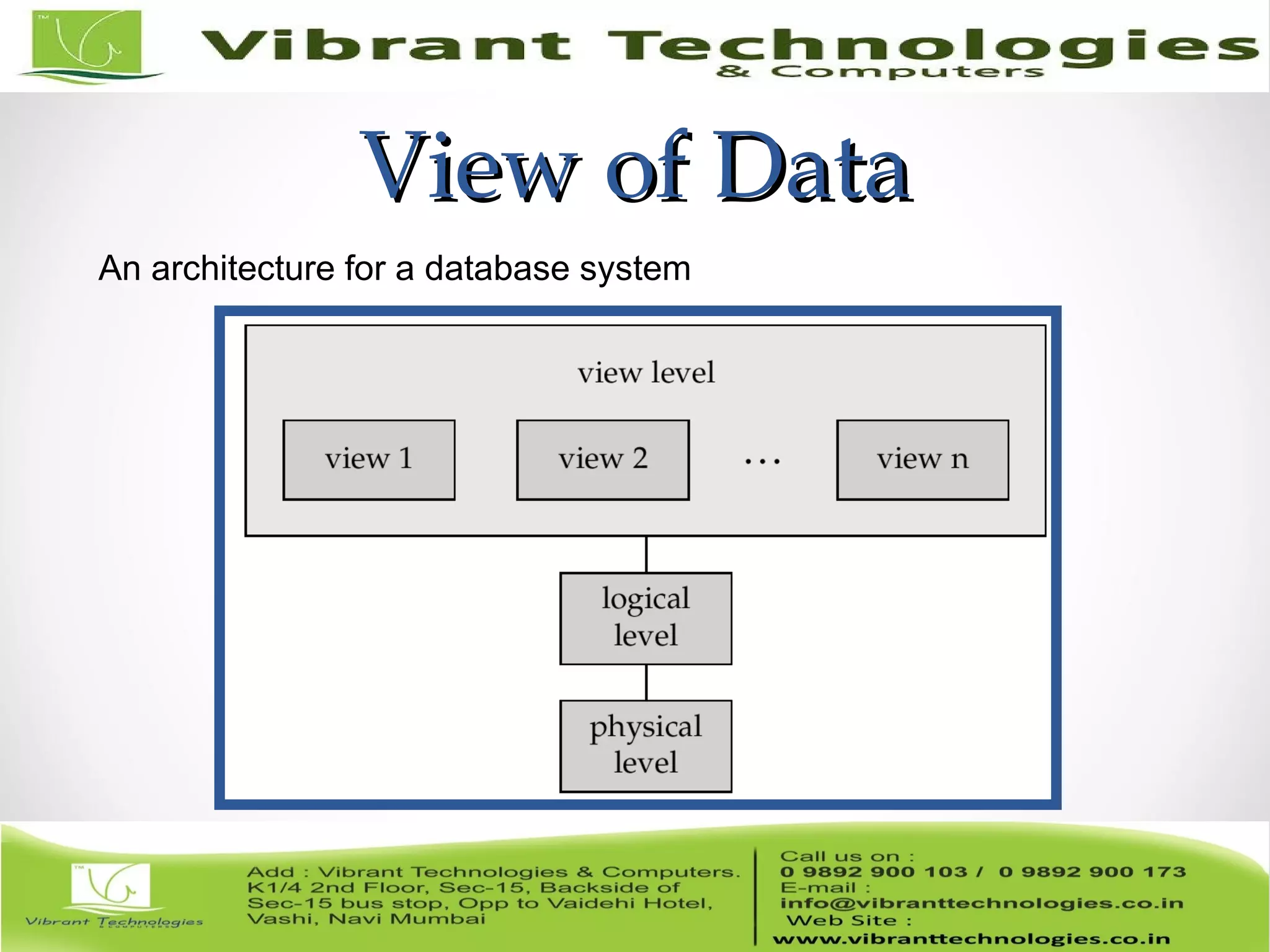 TM

Vibrant Technologies
& Computers

View of Data

An architecture for a database system

view level

view 1

view 2

...

view n

logical level

physical level

TM

Vibrant Technologies & COMPUTERS

Add : Vibrant Technologies & Computers. K1/4 2nd Floor, Sec-15, Backside of Sec-15 bus stop, Opp to Vaidehi Hotel, Vashi, Navi Mumbai

Call us on :
0 9892 900 103 / 0 9892 900 173
E-mail :
info@vibranttechnologies.co.in
Web Site :
www.vibranttechnologies.co.in